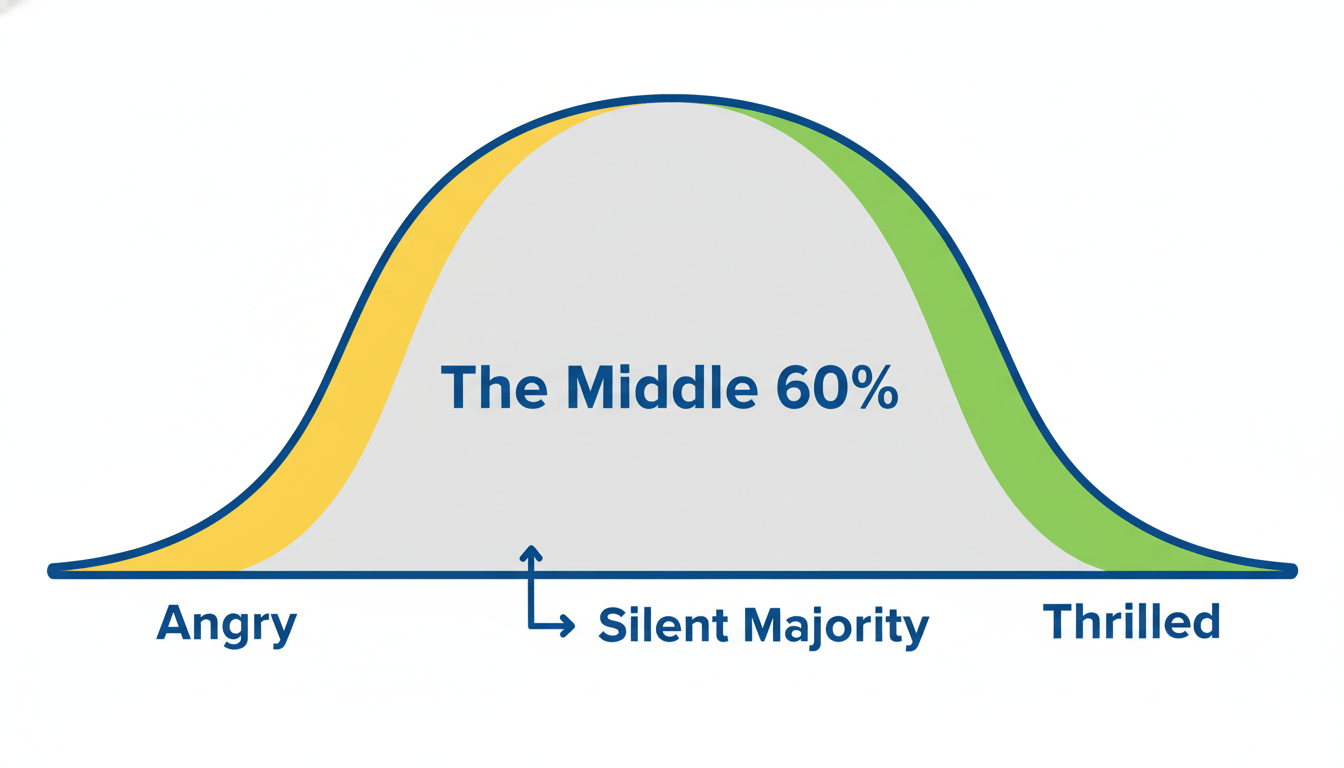 The Middle 60%

Angry

Silent Majority

Thrilled